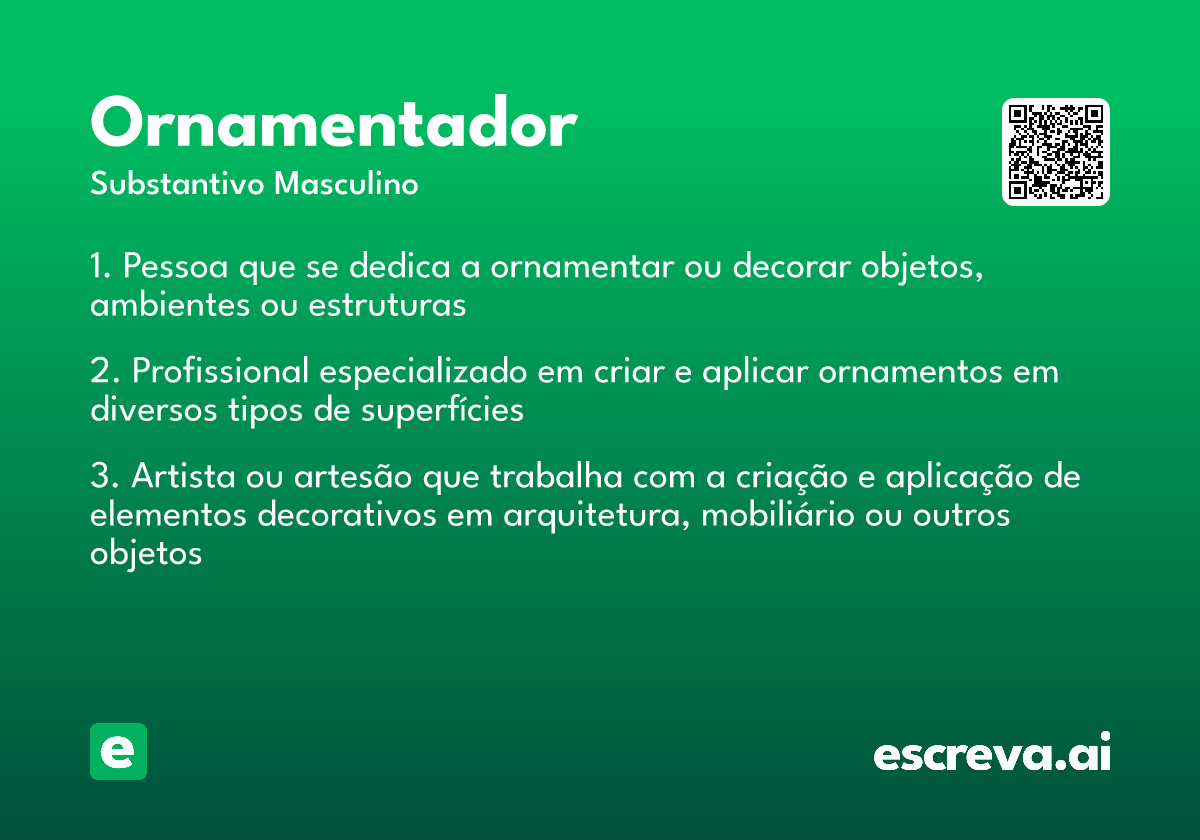 Ornamentador

Substantivo Masculino

1. Pessoa que se dedica a ornamentar ou decorar objetos, ambientes ou estruturas

2. Profissional especializado em criar e aplicar ornamentos em diversos tipos de superfícies

3. Artista ou artesão que trabalha com a criação e aplicação de elementos decorativos em arquitetura, mobiliário ou outros objetos

e

escreva.ai